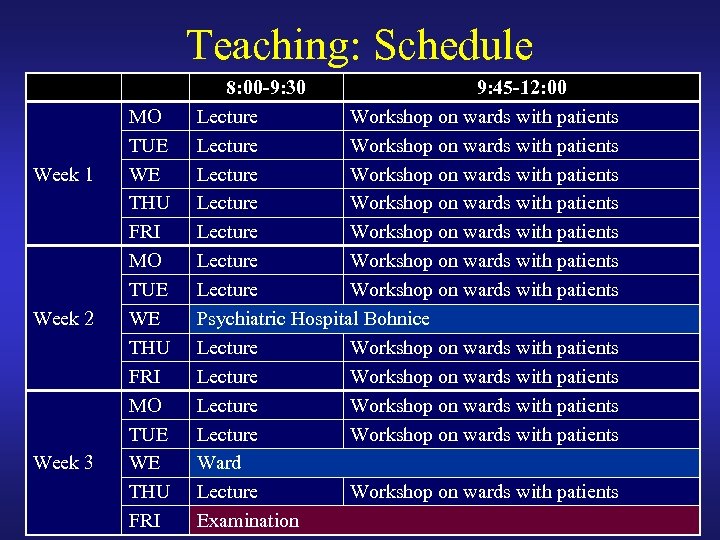 Teaching: Schedule

| | | 8:00-9:30 | 9:45-12:00 |
|---|---|---|---|
| Week 1 | MO | Lecture | Workshop on wards with patients |
| | TUE | Lecture | Workshop on wards with patients |
| | WE | Lecture | Workshop on wards with patients |
| | THU | Lecture | Workshop on wards with patients |
| | FRI | Lecture | Workshop on wards with patients |
| Week 2 | MO | Lecture | Workshop on wards with patients |
| | TUE | Lecture | Workshop on wards with patients |
| | WE | Psychiatric Hospital Bohnice | |
| | THU | Lecture | Workshop on wards with patients |
| | FRI | Lecture | Workshop on wards with patients |
| Week 3 | MO | Lecture | Workshop on wards with patients |
| | TUE | Lecture | Workshop on wards with patients |
| | WE | Ward | |
| | THU | Lecture | Workshop on wards with patients |
| | FRI | Examination | |